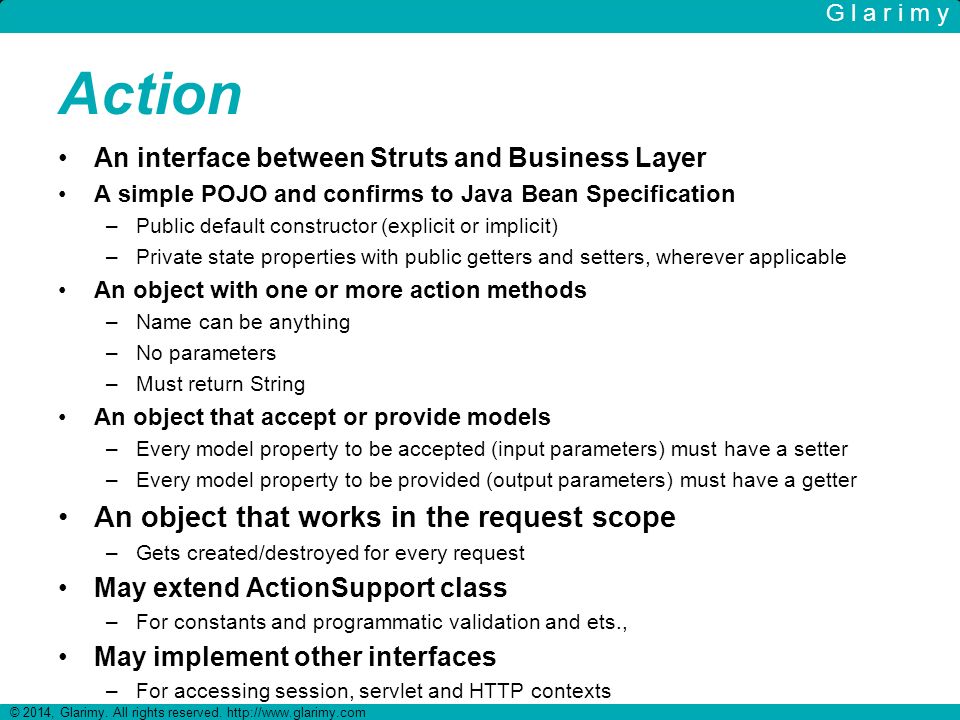 Glarimy

Action

• An interface between Struts and Business Layer
• A simple POJO and confirms to Java Bean Specification
– Public default constructor (explicit or implicit)
– Private state properties with public getters and setters, wherever applicable
• An object with one or more action methods
– Name can be anything
– No parameters
– Must return String
• An object that accept or provide models
– Every model property to be accepted (input parameters) must have a setter
– Every model property to be provided (output parameters) must have a getter
• An object that works in the request scope
– Gets created/destroyed for every request
• May extend ActionSupport class
– For constants and programmatic validation and ets.,
• May implement other interfaces
– For accessing session, servlet and HTTP contexts

© 2014, Glarimy. All rights reserved. http://www.glarimy.com